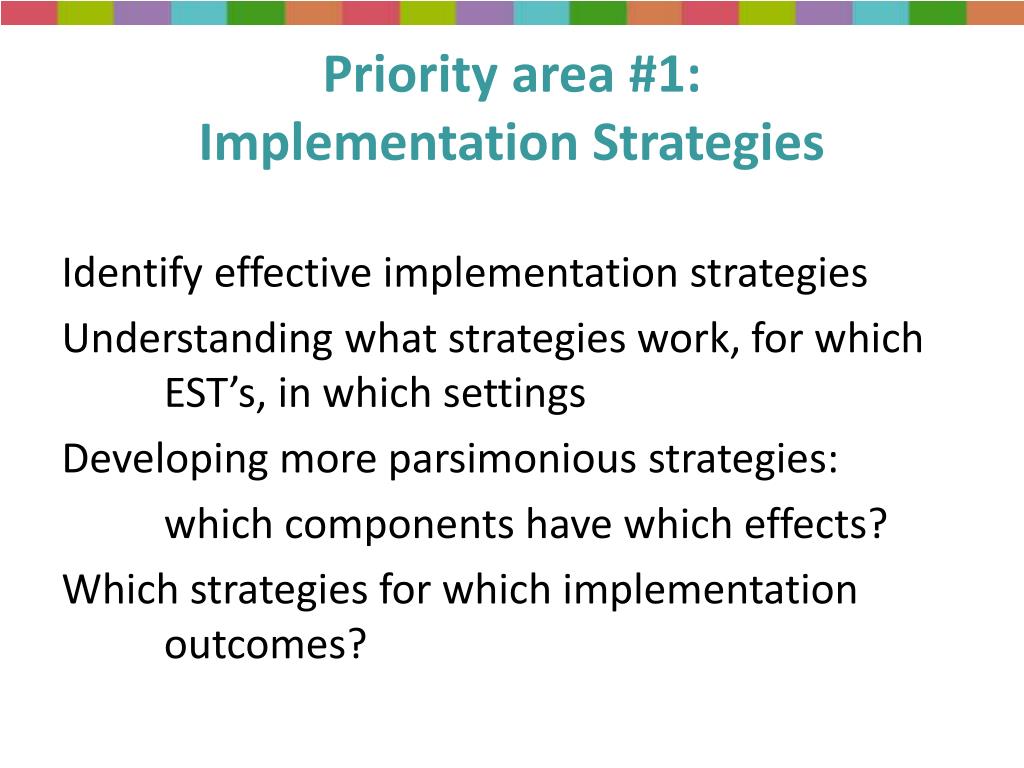 Priority area #1:
Implementation Strategies

Identify effective implementation strategies

Understanding what strategies work, for which EST’s, in which settings

Developing more parsimonious strategies:

which components have which effects?

Which strategies for which implementation outcomes?